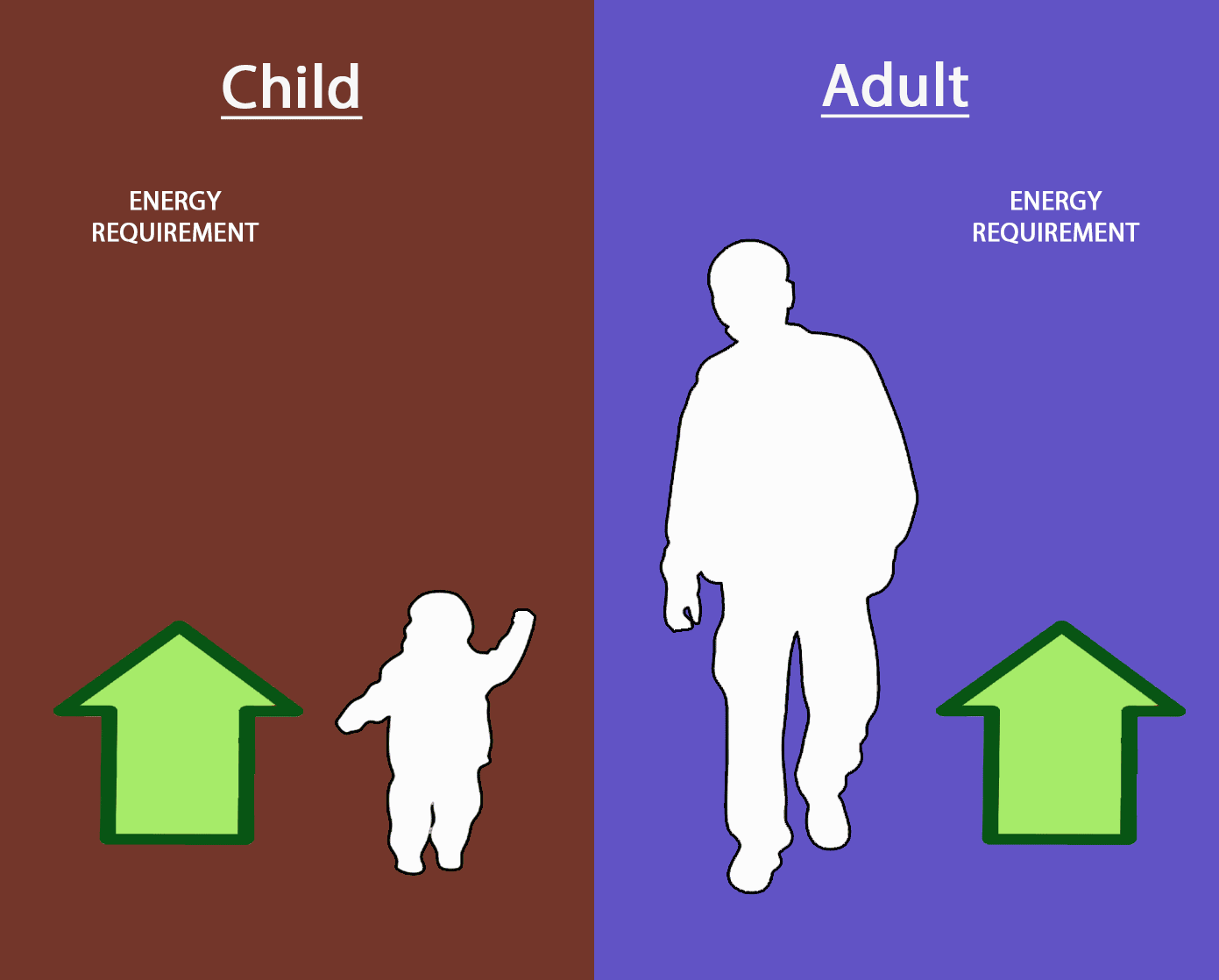 Child

ENERGY REQUIREMENT

Adult

ENERGY REQUIREMENT